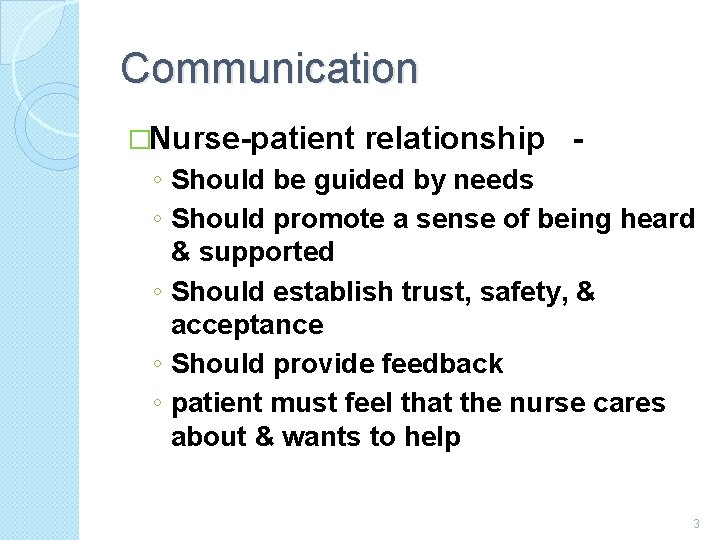 Communication

□Nurse-patient relationship -

◦ Should be guided by needs
◦ Should promote a sense of being heard & supported
◦ Should establish trust, safety, & acceptance
◦ Should provide feedback
◦ patient must feel that the nurse cares about & wants to help

3